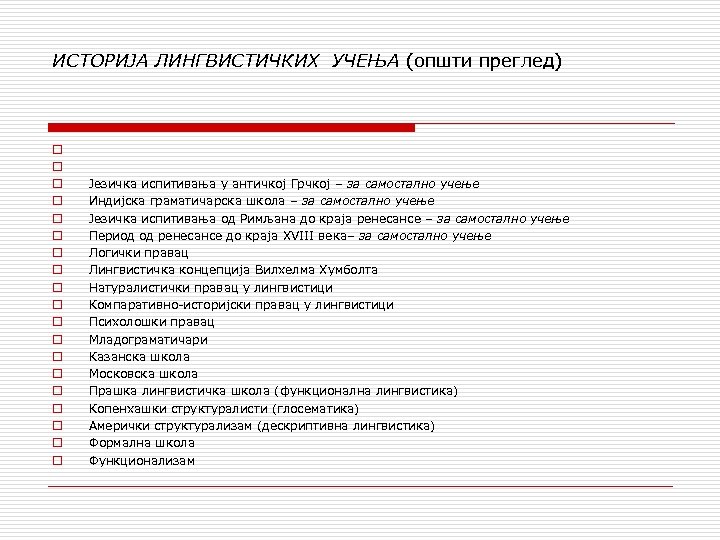 ИСТОРИЈА ЛИНГВИСТИЧКИХ УЧЕЊА (општи преглед)

Језичка испитивања у античкој Грчкој – за самостално учење
Индијска граматичарска школа – за самостално учење
Језичка испитивања од Римљана до краја ренесансе – за самостално учење
Период од ренесансе до краја XVIII века– за самостално учење
Логички правац
Лингвистичка концепција Вилхелма Хумболта
Натуралистички правац у лингвистици
Компаративно-историјски правац у лингвистици
Психолошки правац
Младограматичари
Казанска школа
Московска школа
Прашка лингвистичка школа (функционална лингвистика)
Копенхашки структуралисти (глосематика)
Амерички структурализам (дескриптивна лингвистика)
Формална школа
Функционализам